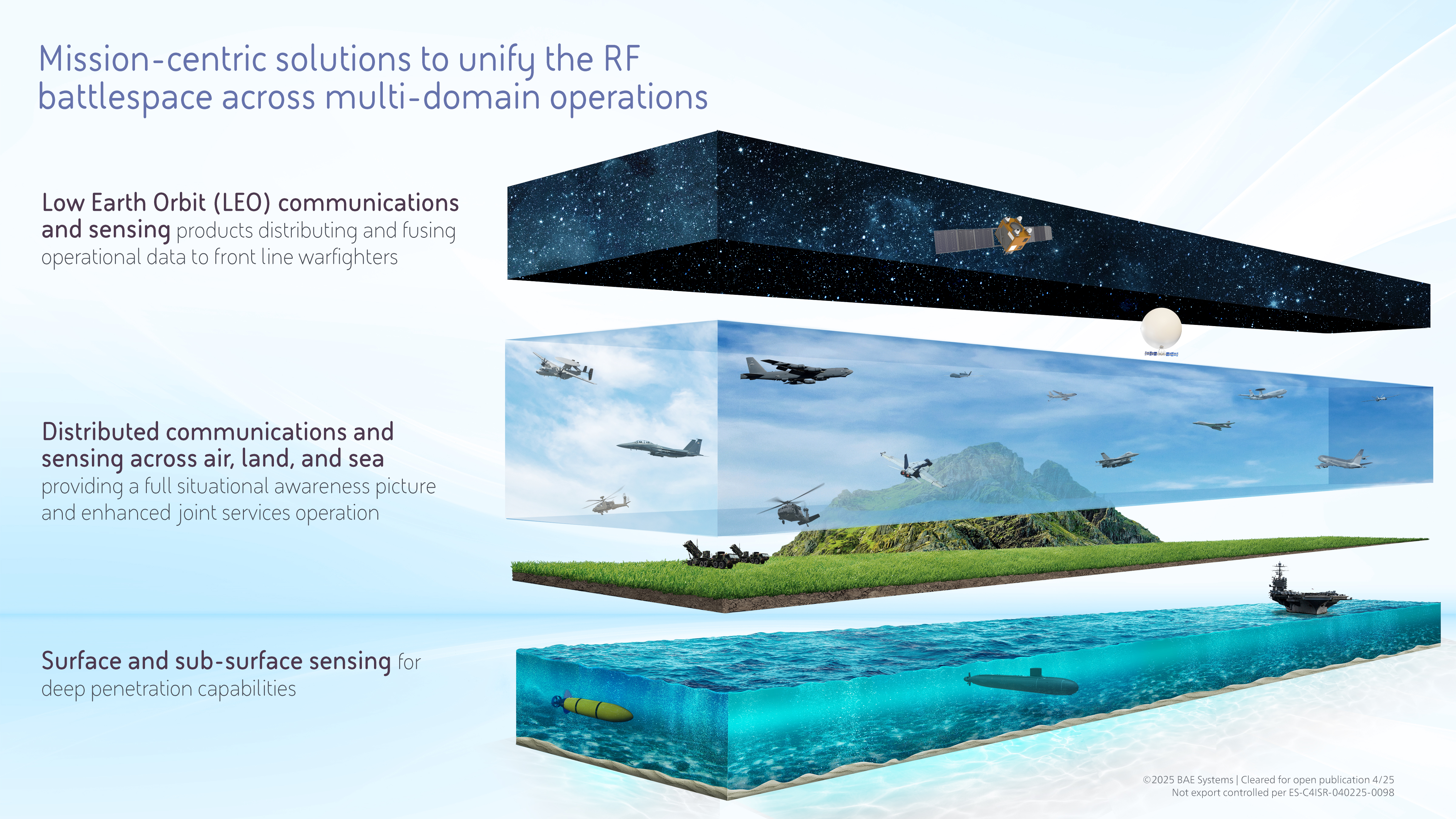 Mission-centric solutions to unify the RF battlespace across multi-domain operations

Low Earth Orbit (LEO) communications and sensing products distributing and fusing operational data to front line warfighters

Distributed communications and sensing across air, land, and sea providing a full situational awareness picture and enhanced joint services operation

Surface and sub-surface sensing for deep penetration capabilities

©2025 BAE Systems | Cleared for open publication 4/25
Not export controlled per ES-C4ISR-040225-0098